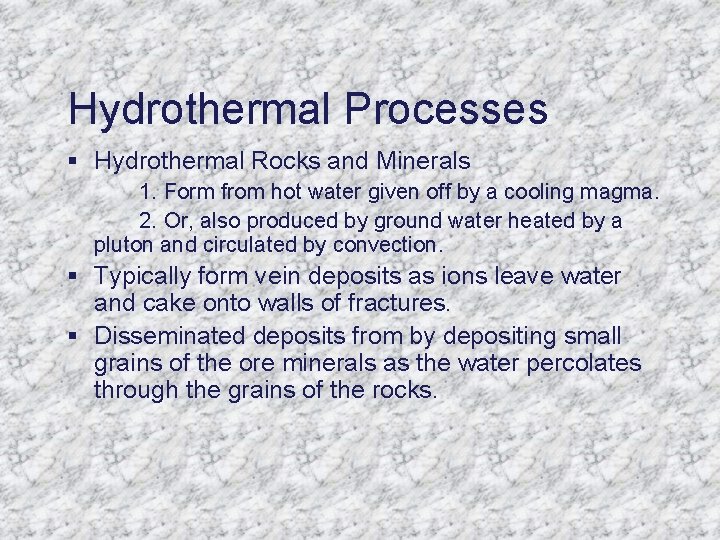 Hydrothermal Processes

▪ Hydrothermal Rocks and Minerals

1. Form from hot water given off by a cooling magma.

2. Or, also produced by ground water heated by a pluton and circulated by convection.

▪ Typically form vein deposits as ions leave water and cake onto walls of fractures.

▪ Disseminated deposits from by depositing small grains of the ore minerals as the water percolates through the grains of the rocks.